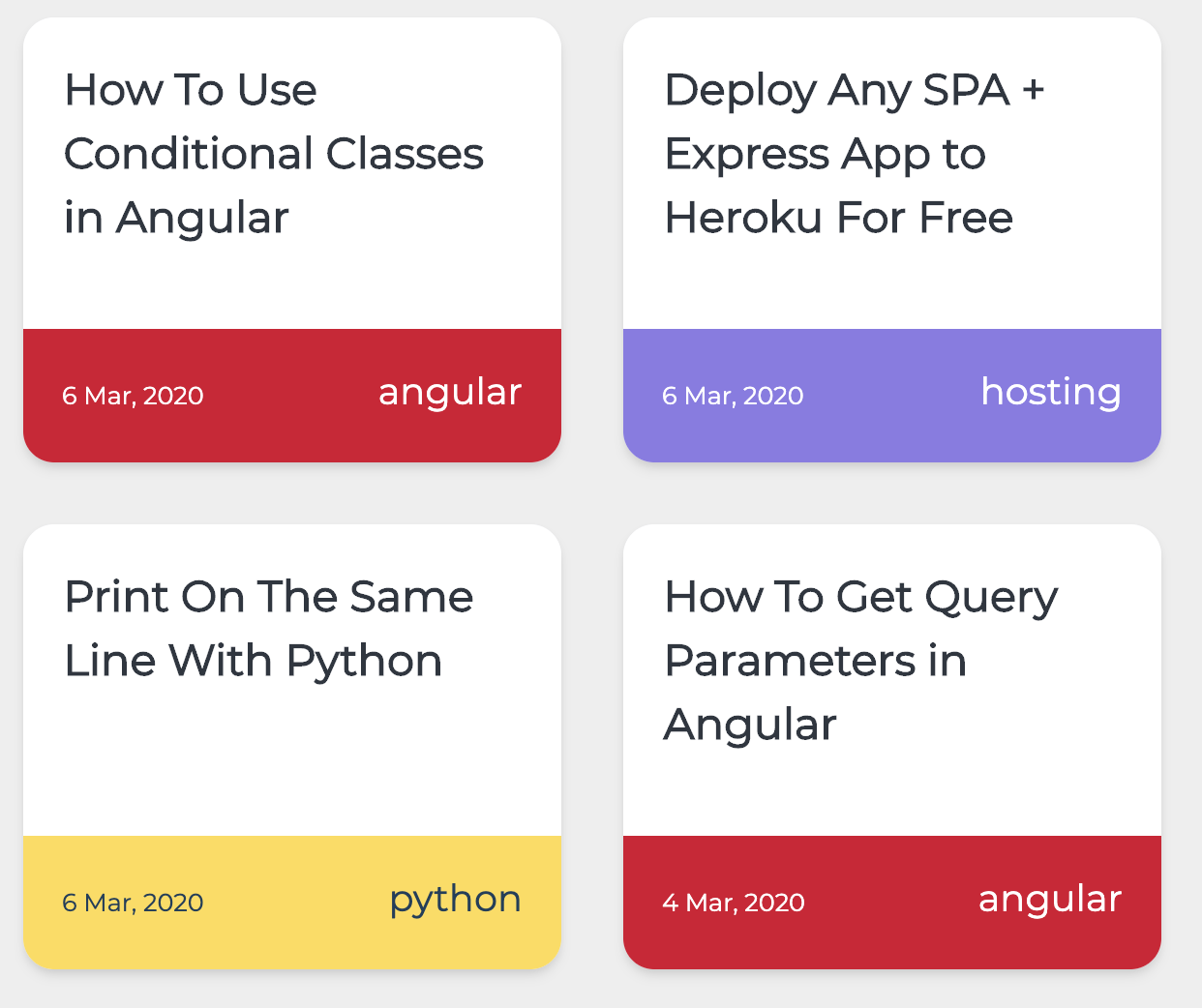 How To Use Conditional Classes in Angular

6 Mar, 2020 angular

Deploy Any SPA + Express App to Heroku For Free

6 Mar, 2020 hosting

Print On The Same Line With Python

6 Mar, 2020 python

How To Get Query Parameters in Angular

4 Mar, 2020 angular